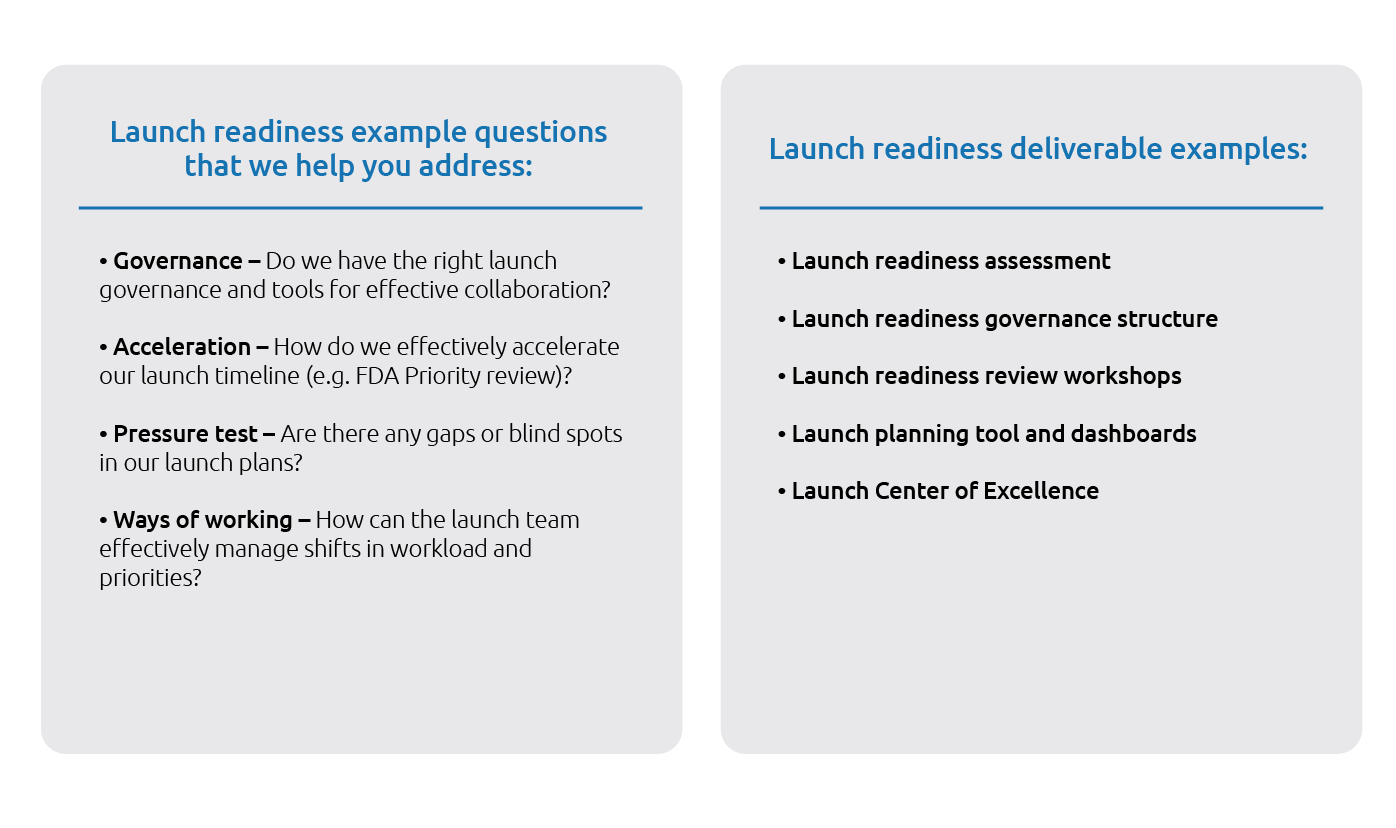 Launch readiness example questions that we help you address:

• Governance – Do we have the right launch governance and tools for effective collaboration?

• Acceleration – How do we effectively accelerate our launch timeline (e.g. FDA Priority review)?

• Pressure test – Are there any gaps or blind spots in our launch plans?

• Ways of working – How can the launch team effectively manage shifts in workload and priorities?

Launch readiness deliverable examples:

• Launch readiness assessment

• Launch readiness governance structure

• Launch readiness review workshops

• Launch planning tool and dashboards

• Launch Center of Excellence